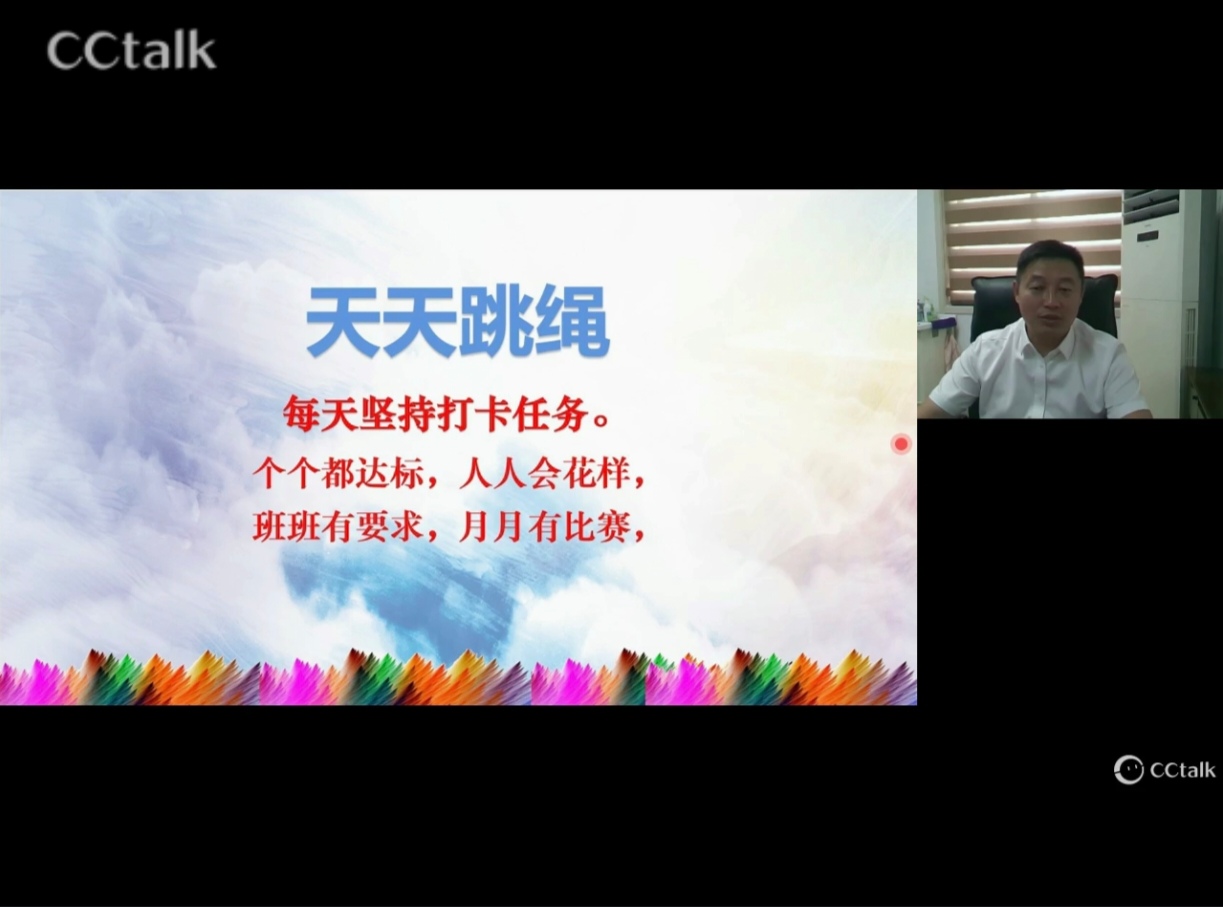 CCtalk

天天跳绳

每天坚持打卡任务。
个个都达标，人人会花样，
班班有要求，月月有比赛，

CCtalk